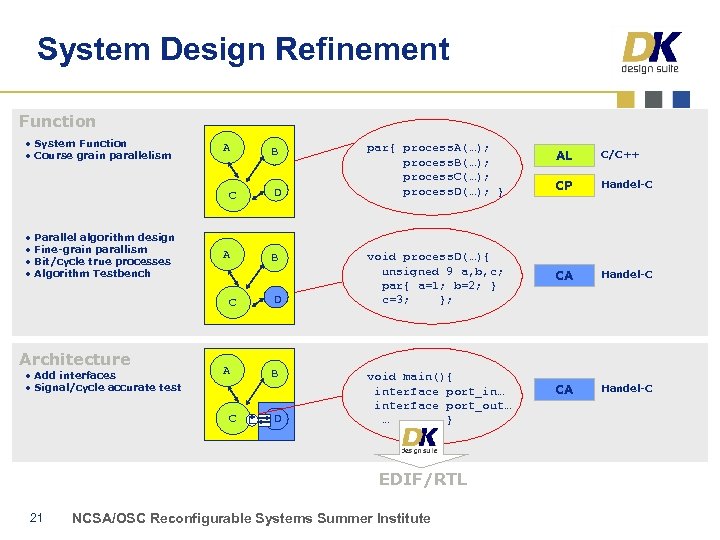 System Design Refinement

DK design suite

Function

• System Function
• Course grain parallelism

A B C D

par{ processA(…);
processB(…);
processC(…);
processD(…); }

AL C/C++
CP Handel-C

• Parallel algorithm design
• Fine-grain parallism
• Bit/cycle true processes
• Algorithm Testbench

A B C D

void processD(…){
unsigned 9 a,b,c;
par{ a=1; b=2; }
c=3; };

CA Handel-C

Architecture
• Add interfaces
• Signal/cycle accurate test

A B C D

void main(){
interface port_in…
interface port_out…
… }

CA Handel-C

DK design suite

EDIF/RTL

21 NCSA/OSC Reconfigurable Systems Summer Institute